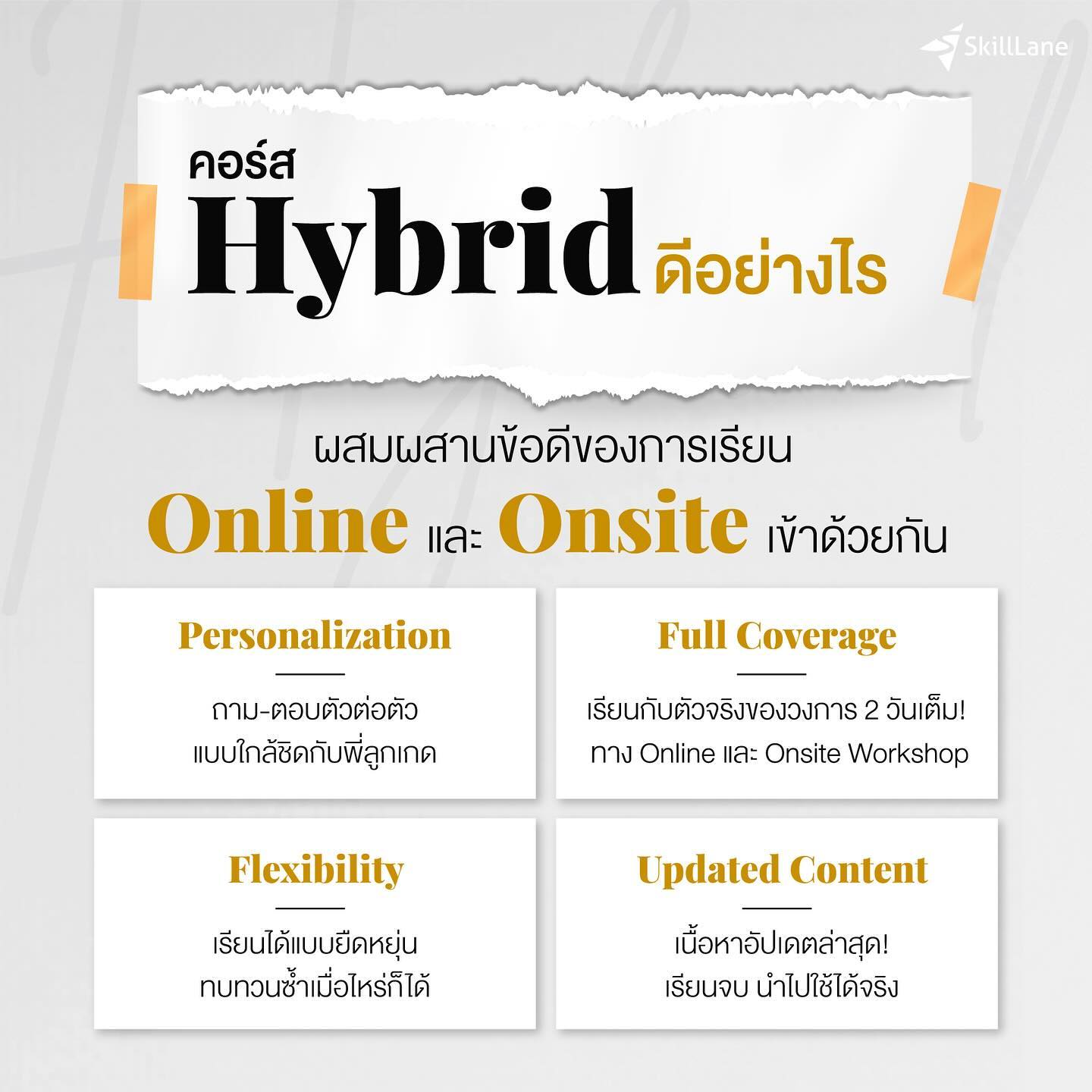 SkillLane

คอร์ส
Hybrid ดีอย่างไร

ผสมผสานข้อดีของการเรียน
Online และ Onsite เข้าด้วยกัน

Personalization

ถาม-ตอบตัวต่อตัว
แบบใกล้ชิดกับพี่ลูกเกด

Full Coverage

เรียนกับตัวจริงของวงการ 2 วันเต็ม!
ทาง Online และ Onsite Workshop

Flexibility

เรียนได้แบบยืดหยุ่น
ทบทวนซ้ำเมื่อไหร่ก็ได้

Updated Content

เนื้อหาอัปเดตล่าสุด!
เรียนจบ นำไปใช้ได้จริง